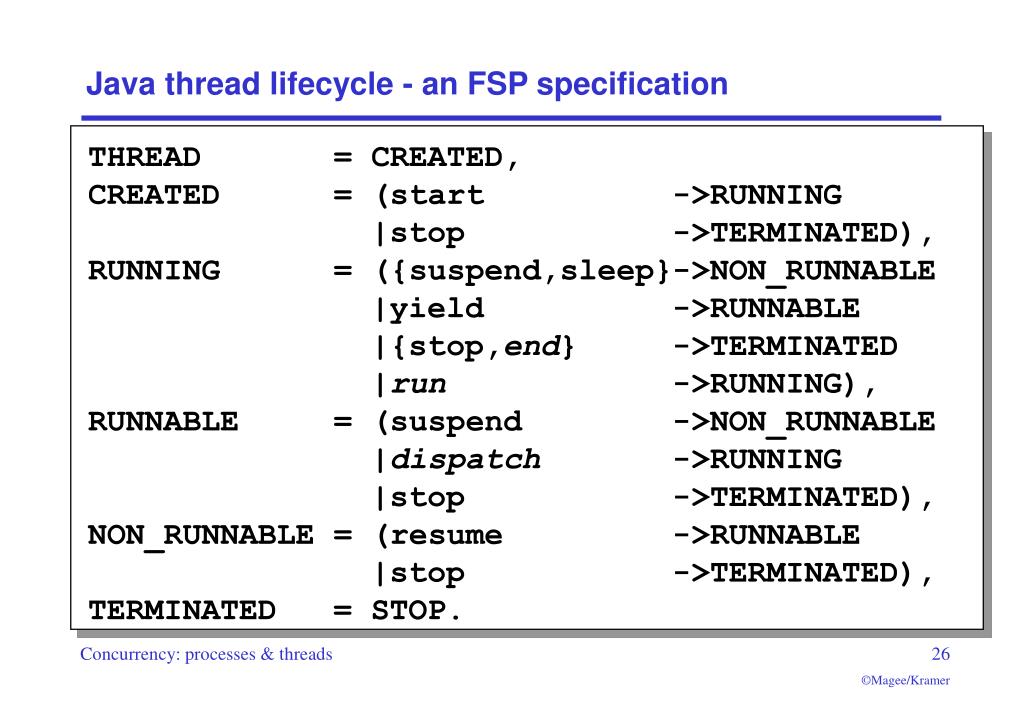 Java thread lifecycle - an FSP specification

THREAD = CREATED,
CREATED = (start ->RUNNING
|stop ->TERMINATED),
RUNNING = ({suspend,sleep}->NON_RUNNABLE
|yield ->RUNNABLE
|{stop,end} ->TERMINATED
|run ->RUNNING),
RUNNABLE = (suspend ->NON_RUNNABLE
|dispatch ->RUNNING
|stop ->TERMINATED),
NON_RUNNABLE = (resume ->RUNNABLE
|stop ->TERMINATED),
TERMINATED = STOP.

Concurrency: processes & threads

26

©Magee/Kramer